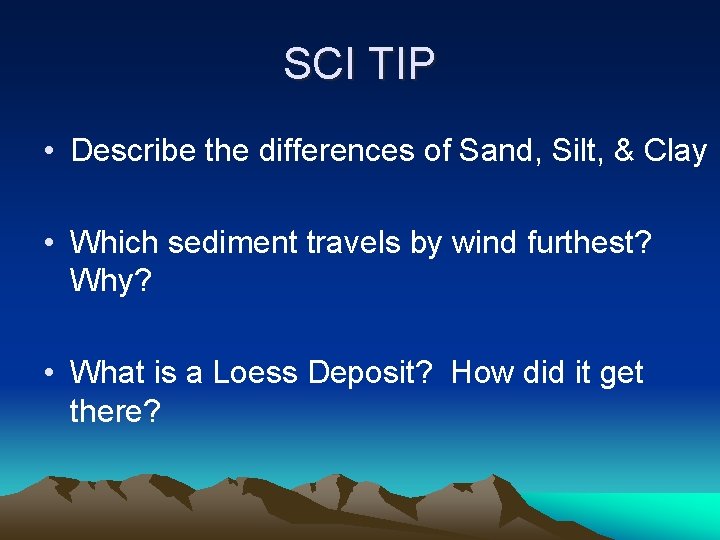 SCI TIP

• Describe the differences of Sand, Silt, & Clay

• Which sediment travels by wind furthest? Why?

• What is a Loess Deposit?  How did it get there?